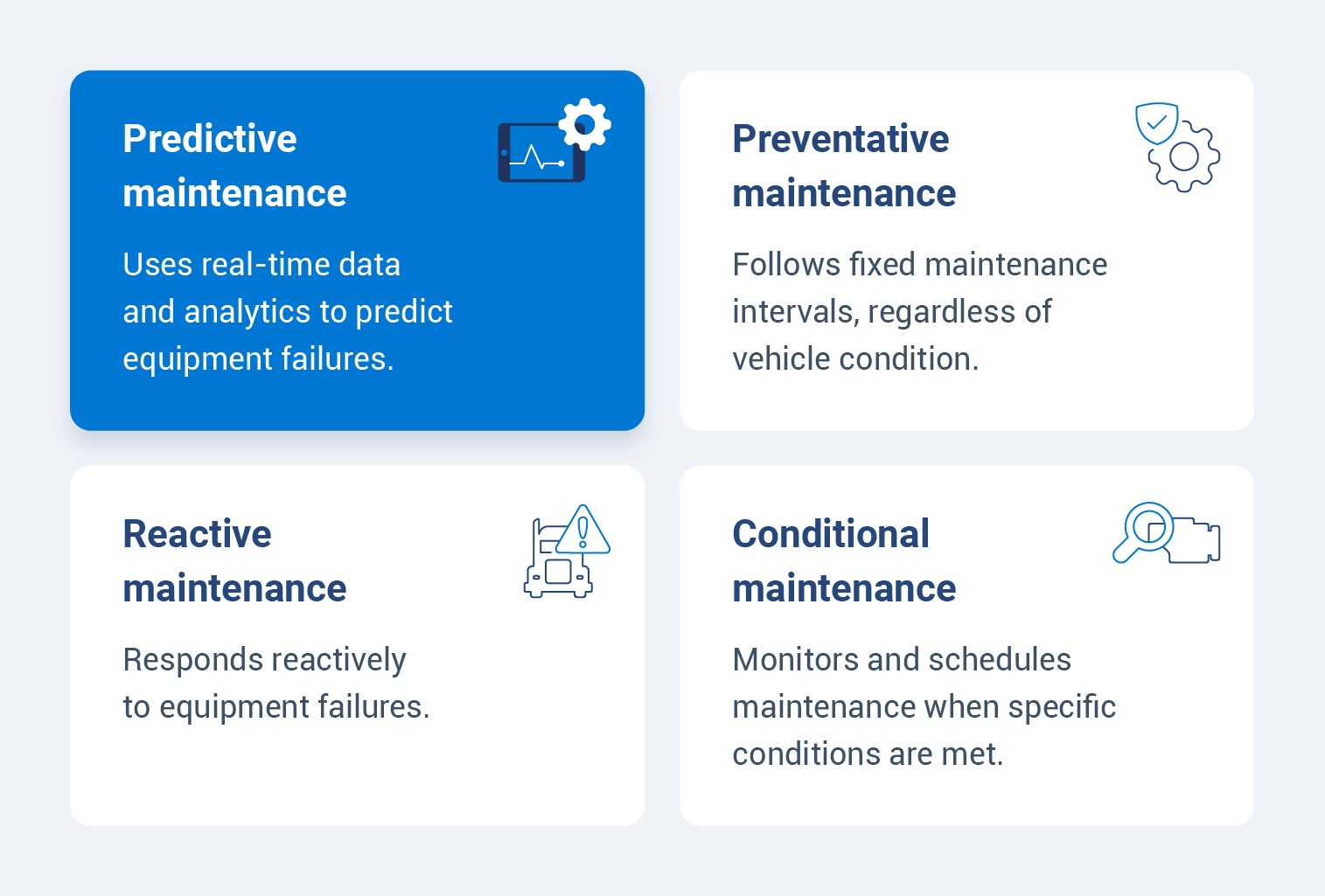 Predictive maintenance

Uses real-time data and analytics to predict equipment failures.

Preventative maintenance

Follows fixed maintenance intervals, regardless of vehicle condition.

Reactive maintenance

Responds reactively to equipment failures.

Conditional maintenance

Monitors and schedules maintenance when specific conditions are met.